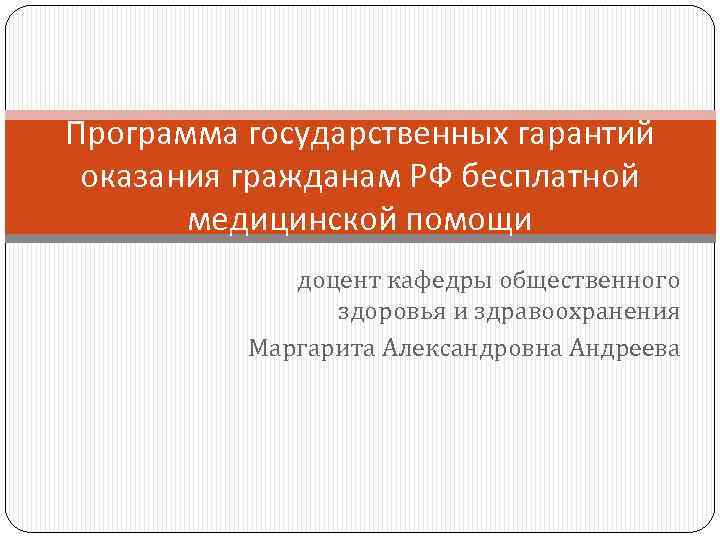 Программа государственных гарантий оказания гражданам РФ бесплатной медицинской помощи

доцент кафедры общественного здоровья и здравоохранения
Маргарита Александровна Андреева